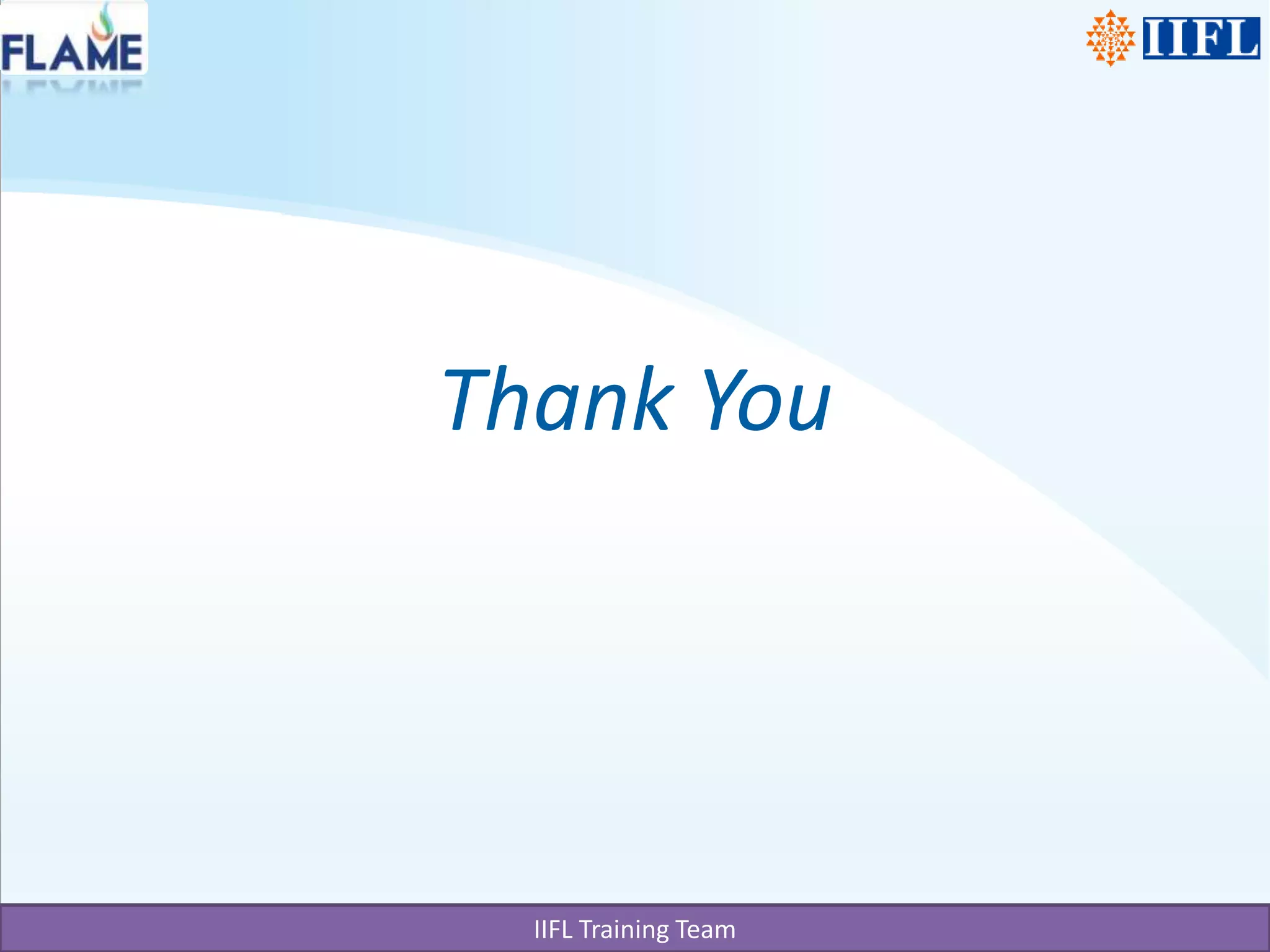 FLAME

IIFL

Thank You

IIFL Training Team